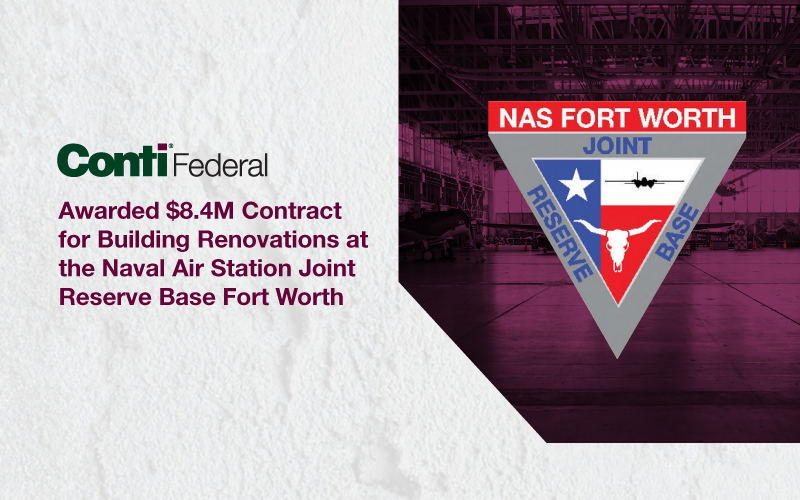 Conti Federal

Awarded $8.4M Contract for Building Renovations at the Naval Air Station Joint Reserve Base Fort Worth

NAS FORT WORTH
JOINT
RESERVE
BASE